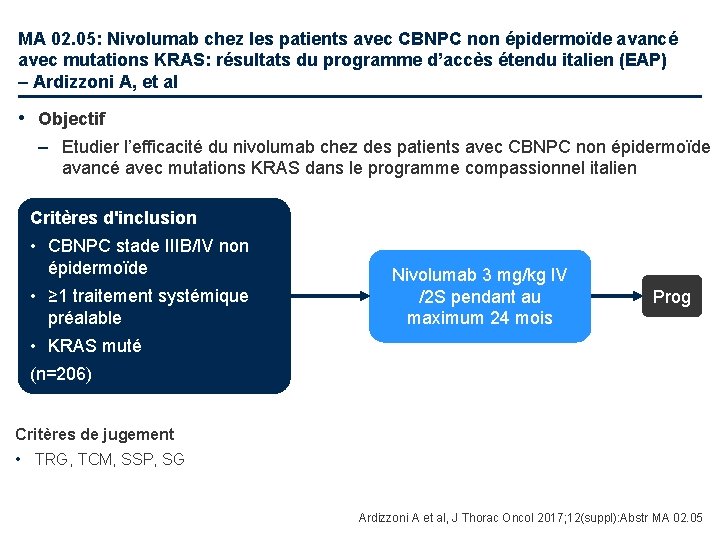 MA 02.05: Nivolumab chez les patients avec CBNPC non épidermoïde avancé avec mutations KRAS: résultats du programme d'accès étendu italien (EAP) – Ardizzoni A, et al

• Objectif
– Etudier l'efficacité du nivolumab chez des patients avec CBNPC non épidermoïde avancé avec mutations KRAS dans le programme compassionnel italien

Critères d'inclusion
• CBNPC stade IIIB/IV non épidermoïde
• ≥1 traitement systémique préalable
• KRAS muté
(n=206)

Nivolumab 3 mg/kg IV /2S pendant au maximum 24 mois

Prog

Critères de jugement
• TRG, TCM, SSP, SG

Ardizzoni A et al, J Thorac Oncol 2017;12(suppl):Abstr MA 02.05